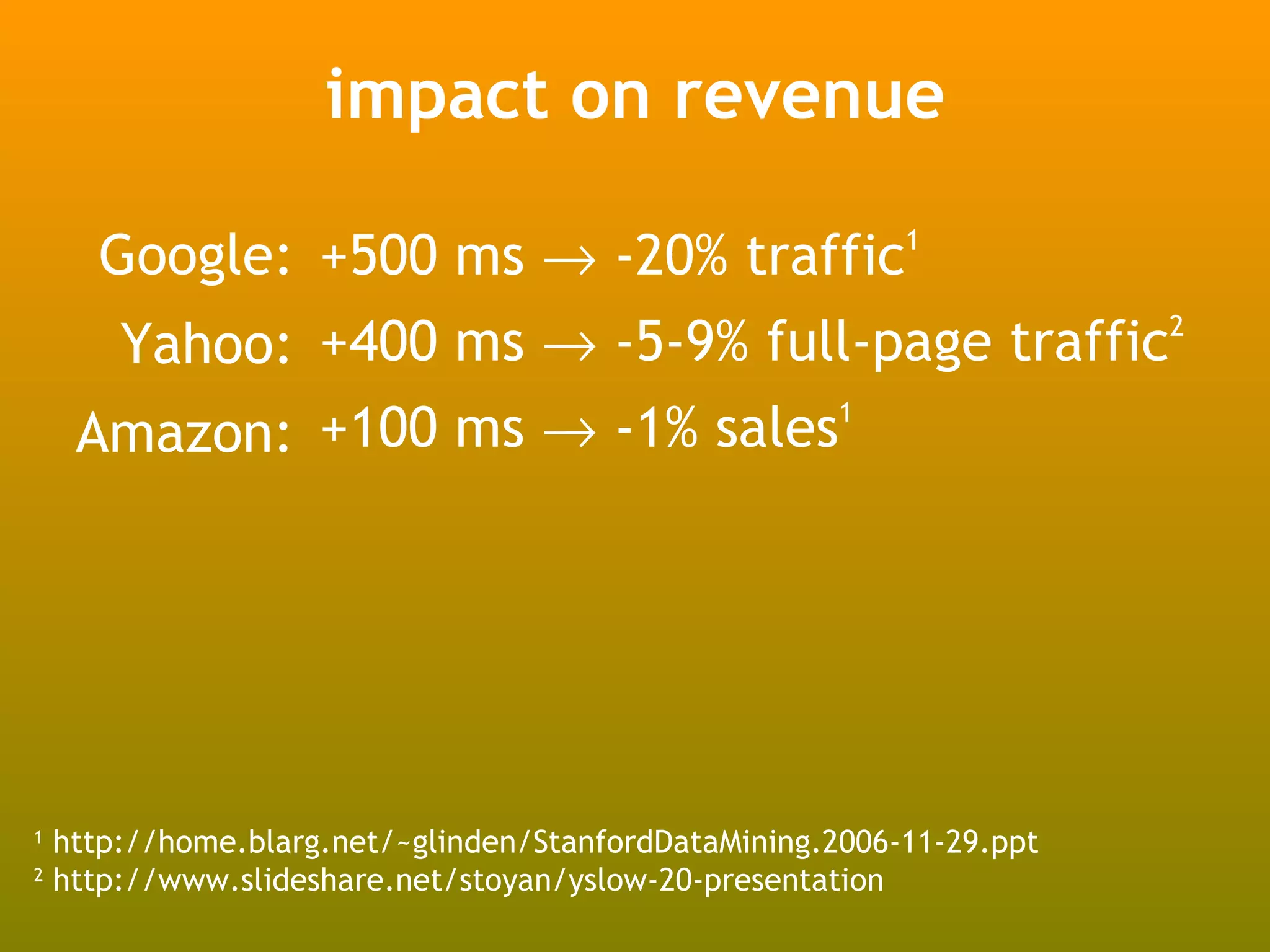 impact on revenue

Google: +500 ms → -20% traffic$^1$

Yahoo: +400 ms → -5-9% full-page traffic$^2$

Amazon: +100 ms → -1% sales$^1$

$^1$ http://home.blarg.net/~glinden/StanfordDataMining.2006-11-29.ppt
$^2$ http://www.slideshare.net/stoyan/yslow-20-presentation